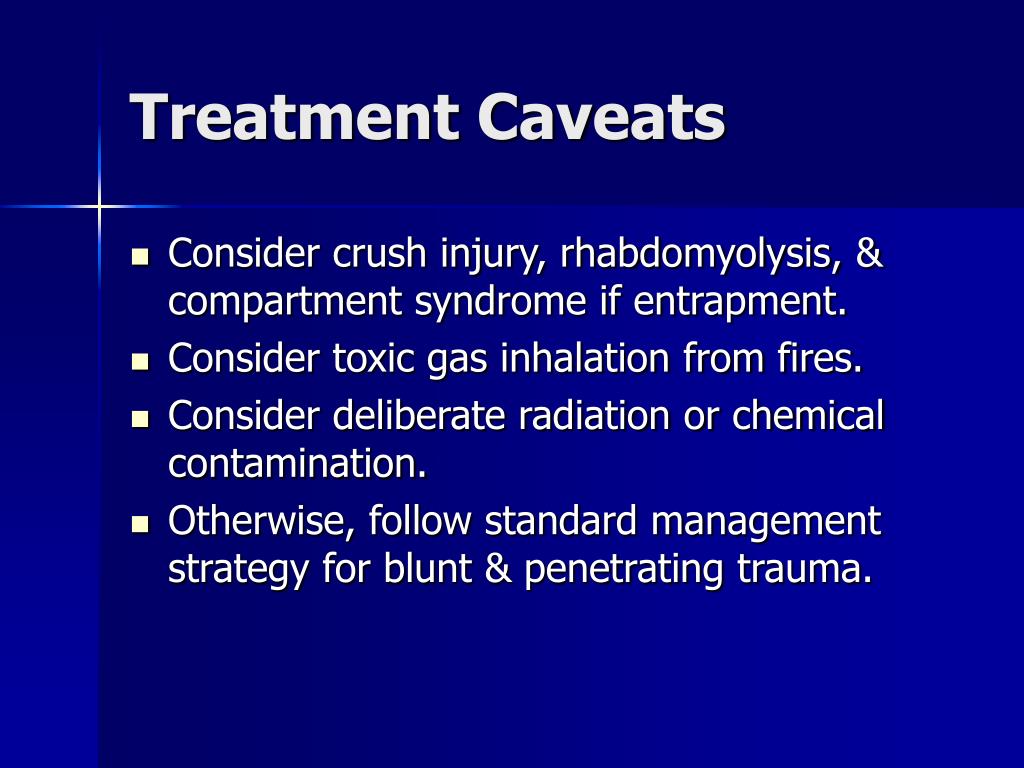 Treatment Caveats

- Consider crush injury, rhabdomyolysis, & compartment syndrome if entrapment.
- Consider toxic gas inhalation from fires.
- Consider deliberate radiation or chemical contamination.
- Otherwise, follow standard management strategy for blunt & penetrating trauma.